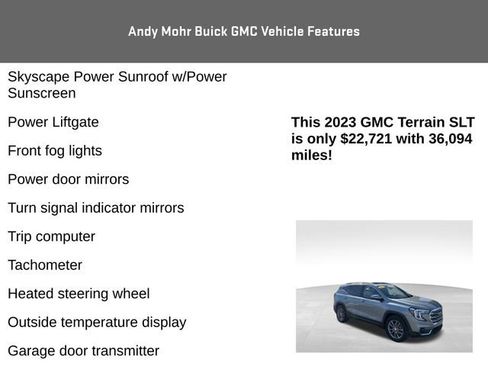 Andy Mohr Buick GMC Vehicle Features

Skyscape Power Sunroof w/Power Sunscreen

Power Liftgate

Front fog lights

Power door mirrors

Turn signal indicator mirrors

Trip computer

Tachometer

Heated steering wheel

Outside temperature display

Garage door transmitter

This 2023 GMC Terrain SLT is only $22,721 with 36,094 miles!